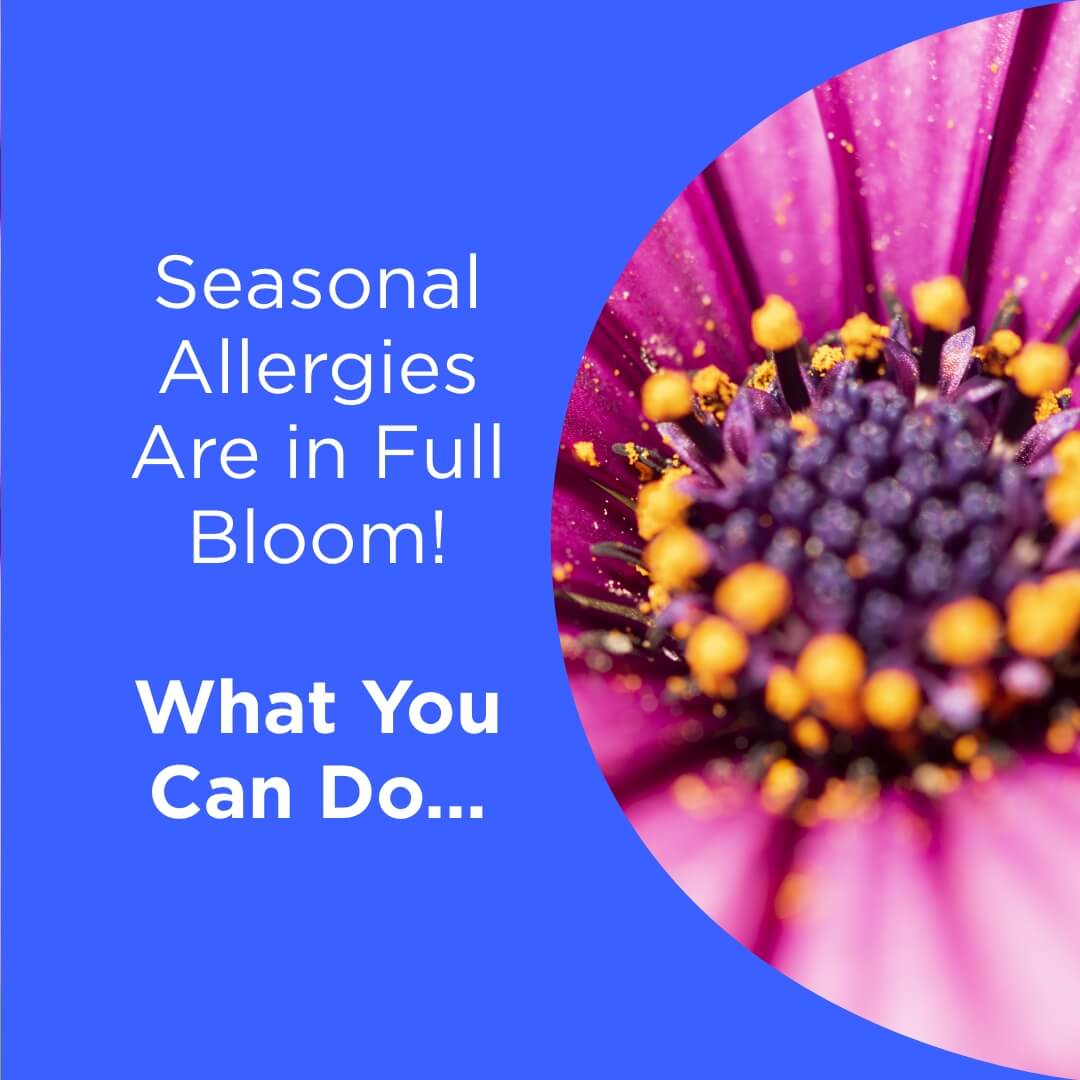 Seasonal Allergies Are in Full Bloom!

What You Can Do...